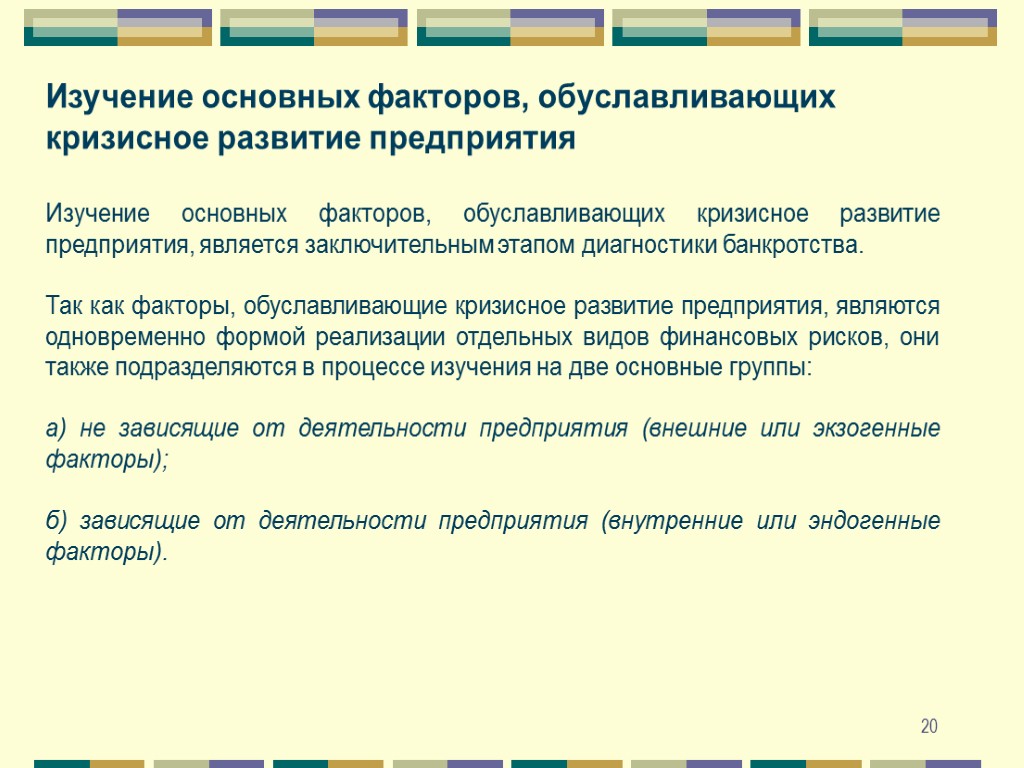 Изучение основных факторов, обуславливающих кризисное развитие предприятия

Изучение основных факторов, обуславливающих кризисное развитие предприятия, является заключительным этапом диагностики банкротства.

Так как факторы, обуславливающие кризисное развитие предприятия, являются одновременно формой реализации отдельных видов финансовых рисков, они также подразделяются в процессе изучения на две основные группы:

а) не зависящие от деятельности предприятия (внешние или экзогенные факторы);

б) зависящие от деятельности предприятия (внутренние или эндогенные факторы).

20